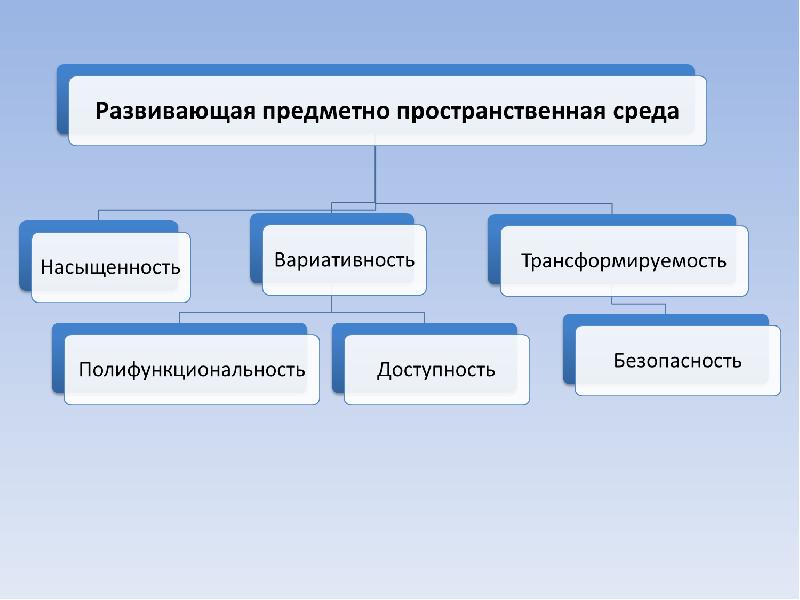 Развивающая предметно пространственная среда

Насыщенность

Вариативность

Трансформируемость

Полифункциональность

Доступность

Безопасность